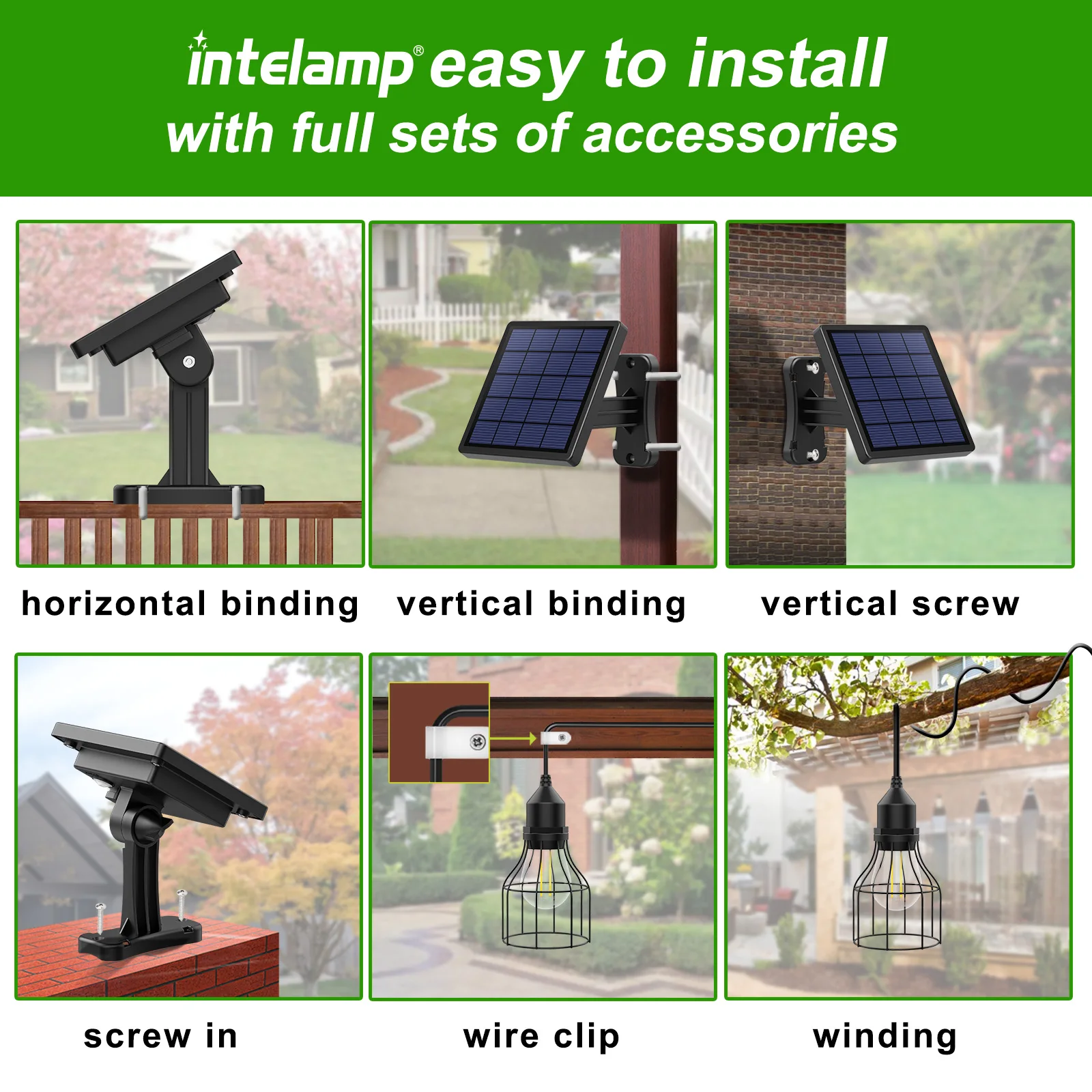 intelamp® easy to install
with full sets of accessories

horizontal binding

vertical binding

vertical screw

screw in

wire clip

winding